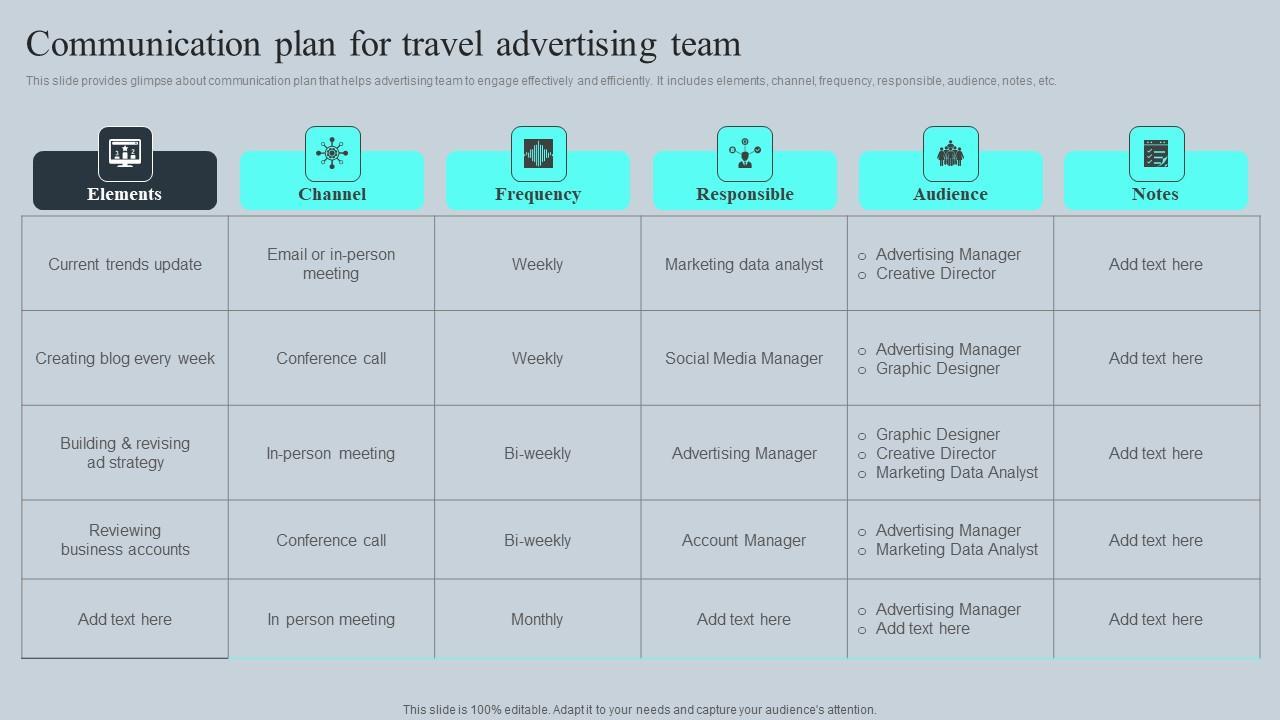 Communication plan for travel advertising team

This slide provides glimpse about communication plan that helps advertising team to engage effectively and efficiently. It includes elements, channel, frequency, responsible, audience, notes, etc.

| Elements | Channel | Frequency | Responsible | Audience | Notes |
|---|---|---|---|---|---|
| Current trends update | Email or in-person meeting | Weekly | Marketing data analyst | ○ Advertising Manager ○ Creative Director | Add text here |
| Creating blog every week | Conference call | Weekly | Social Media Manager | ○ Advertising Manager ○ Graphic Designer | Add text here |
| Building & revising ad strategy | In-person meeting | Bi-weekly | Advertising Manager | ○ Graphic Designer ○ Creative Director ○ Marketing Data Analyst | Add text here |
| Reviewing business accounts | Conference call | Bi-weekly | Account Manager | ○ Advertising Manager ○ Marketing Data Analyst | Add text here |
| Add text here | In person meeting | Monthly | Add text here | ○ Advertising Manager ○ Add text here | Add text here |

This slide is 100% editable. Adapt it to your needs and capture your audience's attention.